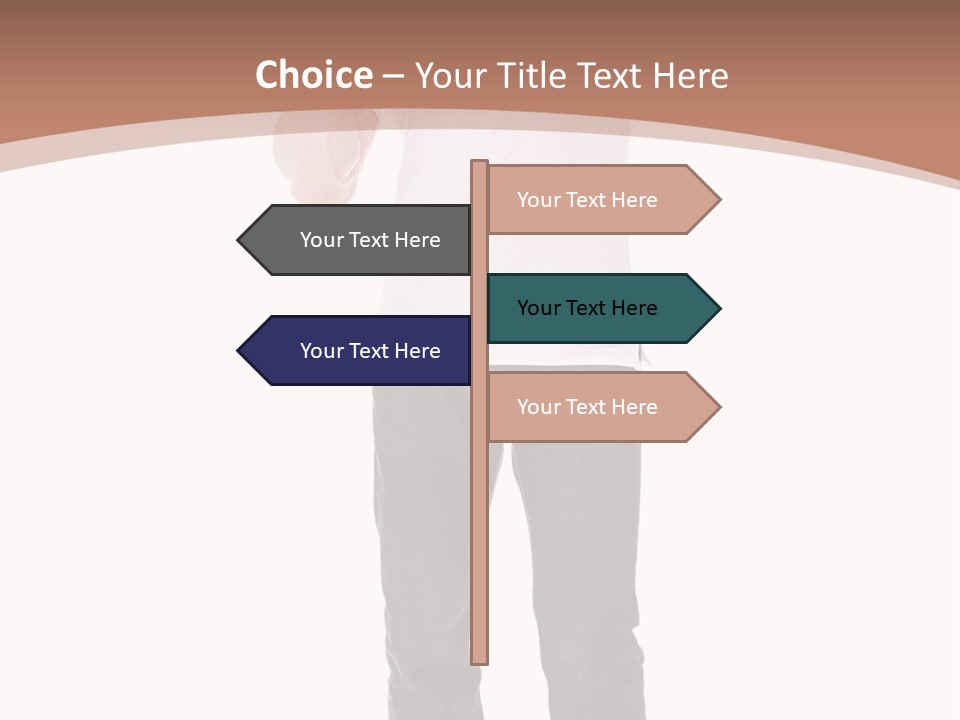 Choice – Your Title Text Here

Your Text Here

Your Text Here

Your Text Here

Your Text Here

Your Text Here